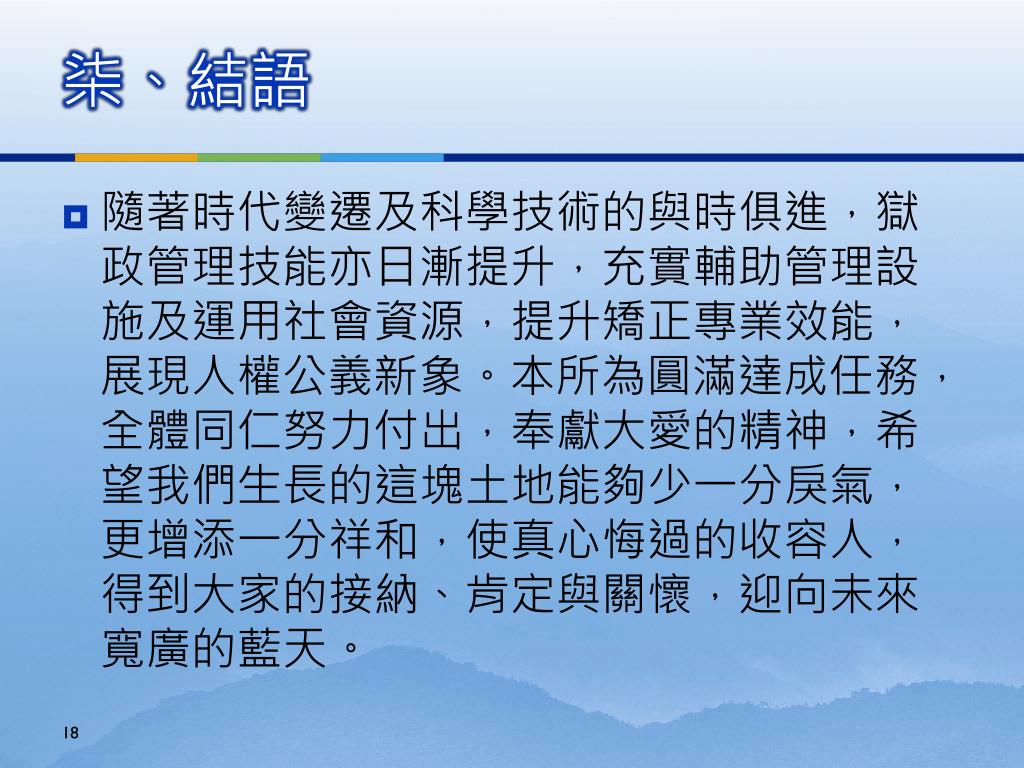 柒、結語

隨著時代變遷及科學技術的與時俱進，獄政管理技能亦日漸提升，充實輔助管理設施及運用社會資源，提升矯正專業效能，展現人權公義新象。本所為圓滿達成任務，全體同仁努力付出，奉獻大愛的精神，希望我們生長的這塊土地能夠少一分戾氣，更增添一分祥和，使真心悔過的收容人，得到大家的接納、肯定與關懷，迎向未來寬廣的藍天。

18